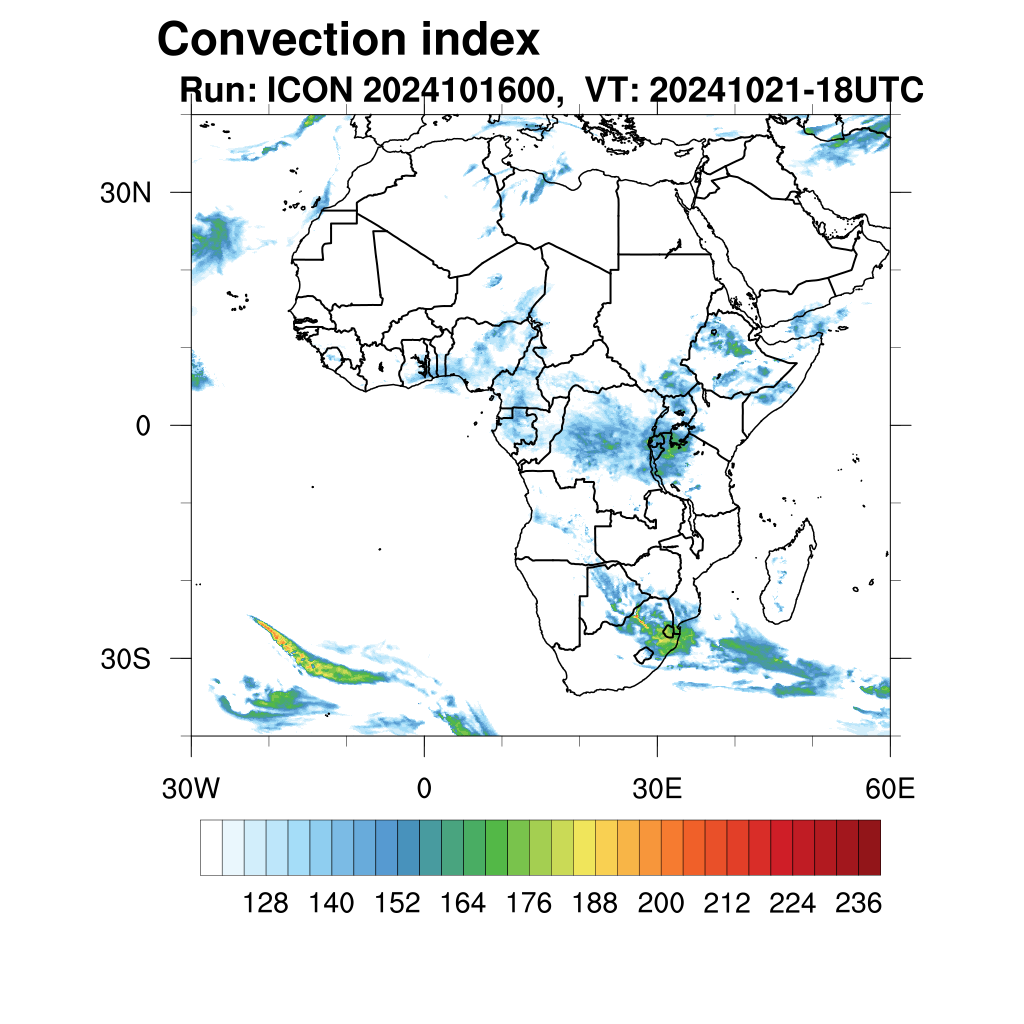 Convection index
Run: ICON 2024101600, VT: 20241021-18UTC

30N
0
30S

30W
0
30E
60E

128
140
152
164
176
188
200
212
224
236